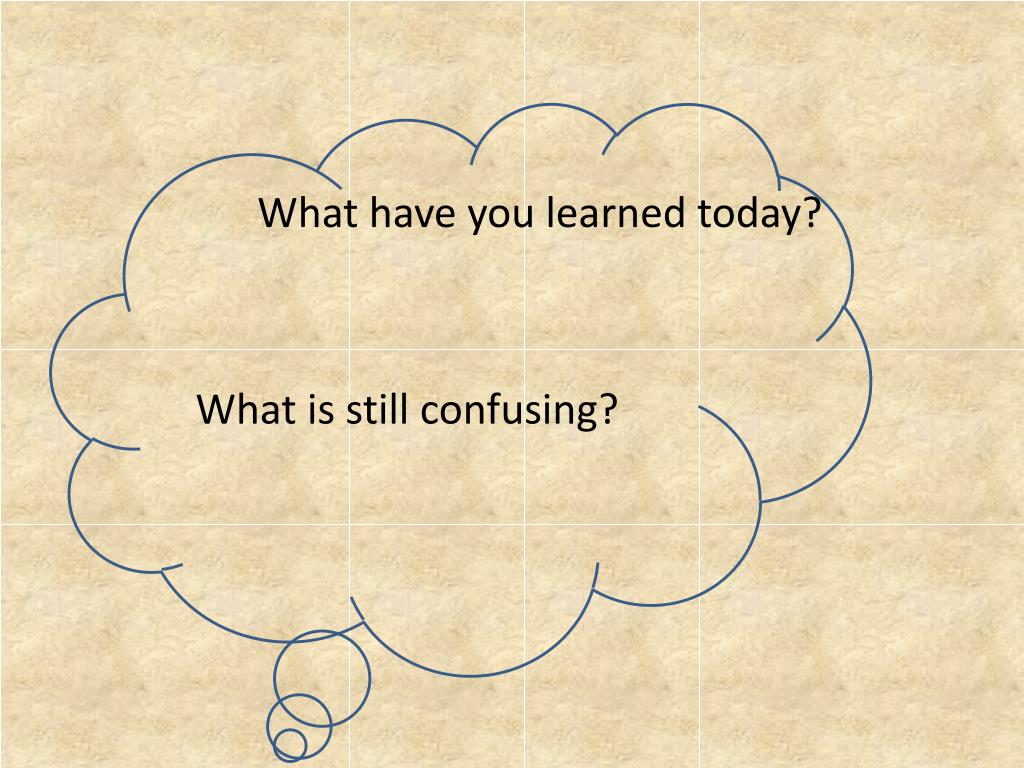 What have you learned today?

What is still confusing?